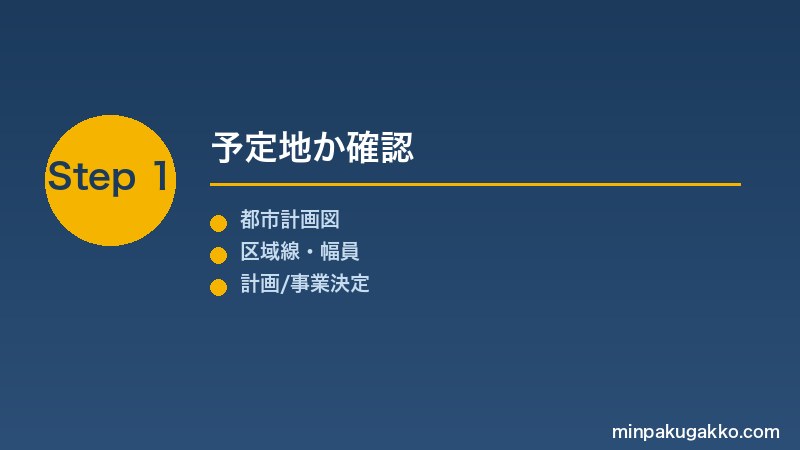 Step 1

予定地か確認

都市計画図
区域線・幅員
計画/事業決定

minpakugakko.com